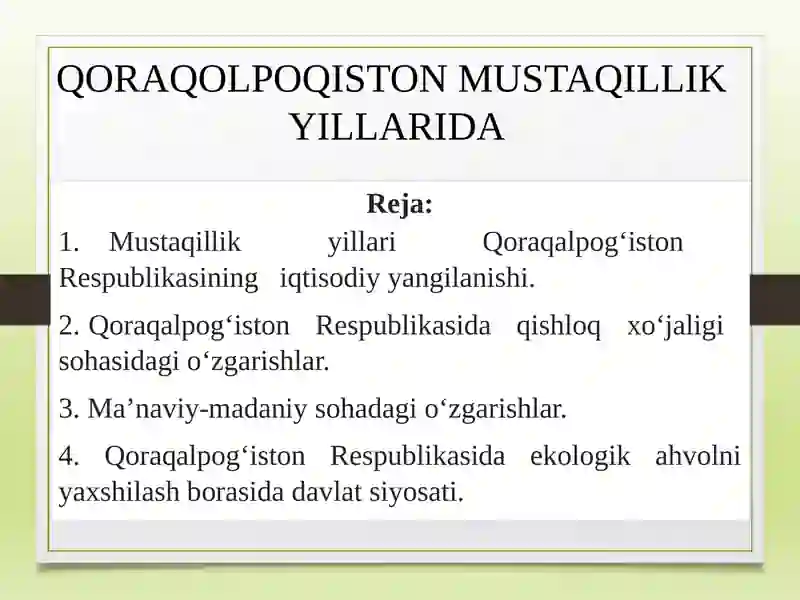 QORAQOLPOQISTON MUSTAQILLIK YILLARIDA

Reja:

1. Mustaqillik yillari Qoraqalpog‘iston Respublikasining iqtisodiy yangilanishi.

2. Qoraqalpog‘iston Respublikasida qishloq xo‘jaligi sohasidagi o‘zgarishlar.

3. Ma’naviy-madaniy sohadagi o‘zgarishlar.

4. Qoraqalpog‘iston Respublikasida ekologik ahvolni yaxshilash borasida davlat siyosati.